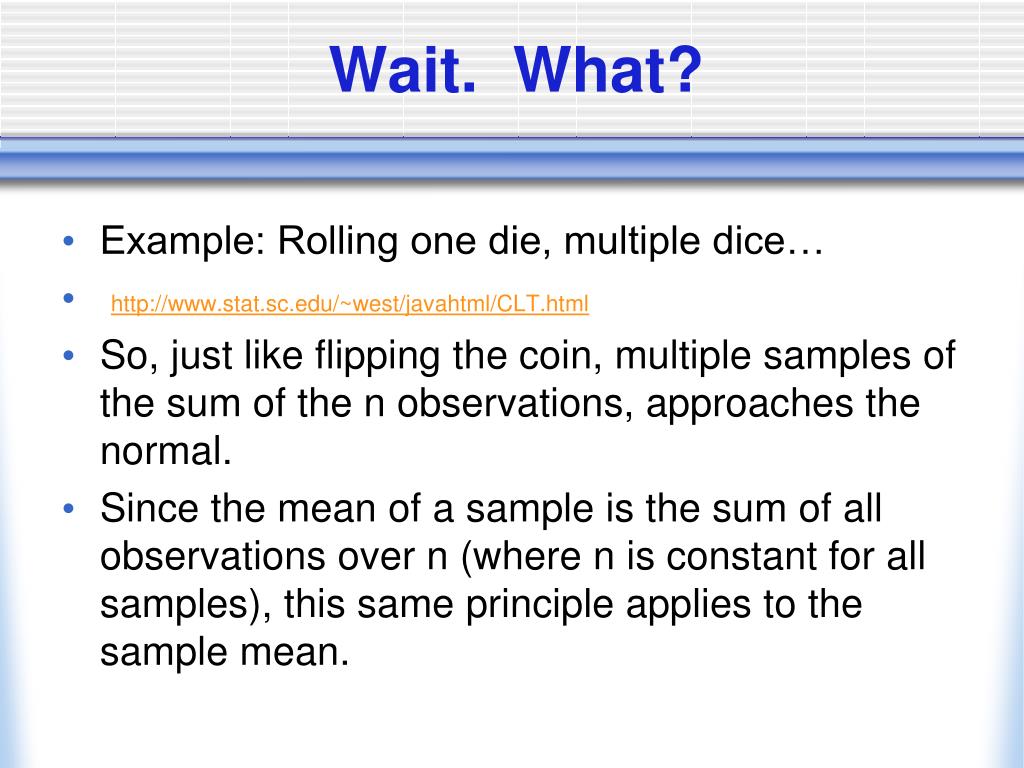 Wait. What?

• Example: Rolling one die, multiple dice…
• http://www.stat.sc.edu/~west/javahtml/CLT.html
• So, just like flipping the coin, multiple samples of the sum of the n observations, approaches the normal.
• Since the mean of a sample is the sum of all observations over n (where n is constant for all samples), this same principle applies to the sample mean.